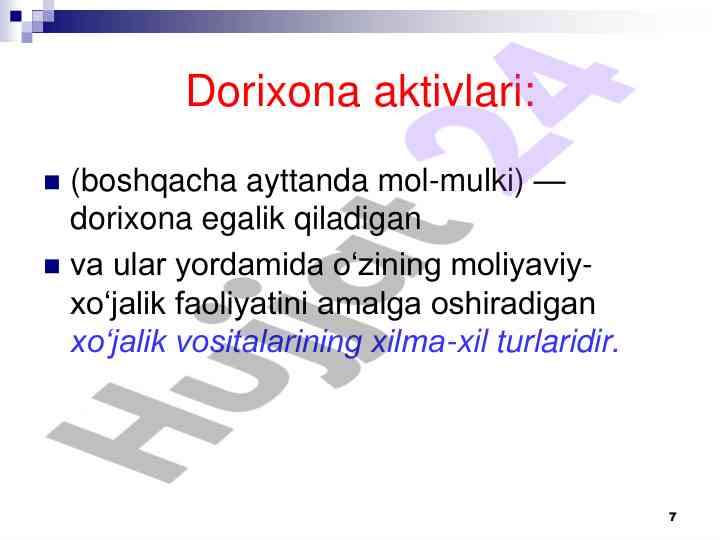 Dorixona aktivlari:

(boshqacha ayttanda mol-mulki) — dorixona egalik qiladigan

va ular yordamida o‘zining moliyaviy-xo‘jalik faoliyatini amalga oshiradigan xo‘jalik vositalarining xilma-xil turlaridir.

Hujjat 24

7